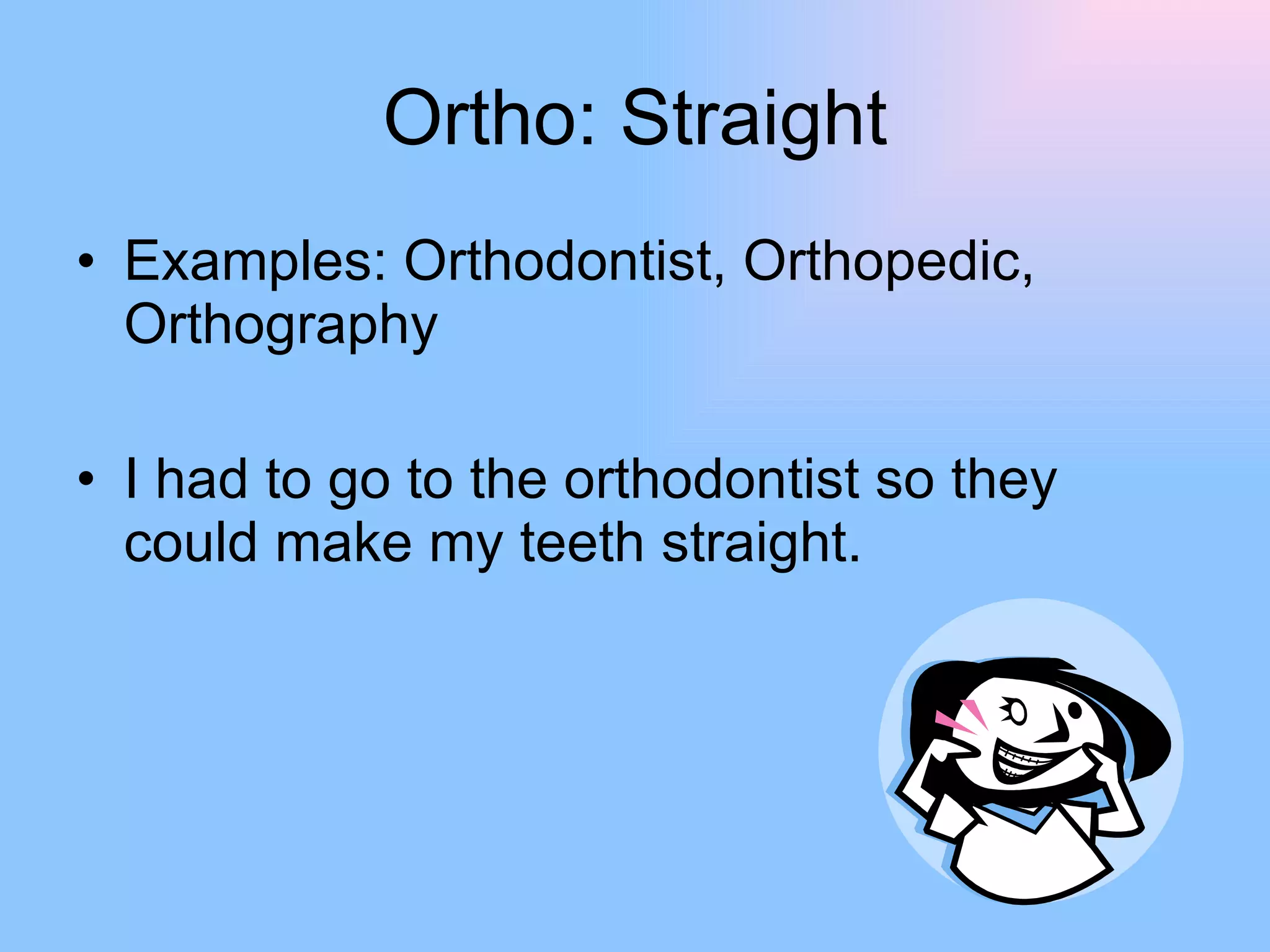 Ortho: Straight

• Examples: Orthodontist, Orthopedic, Orthography

• I had to go to the orthodontist so they could make my teeth straight.